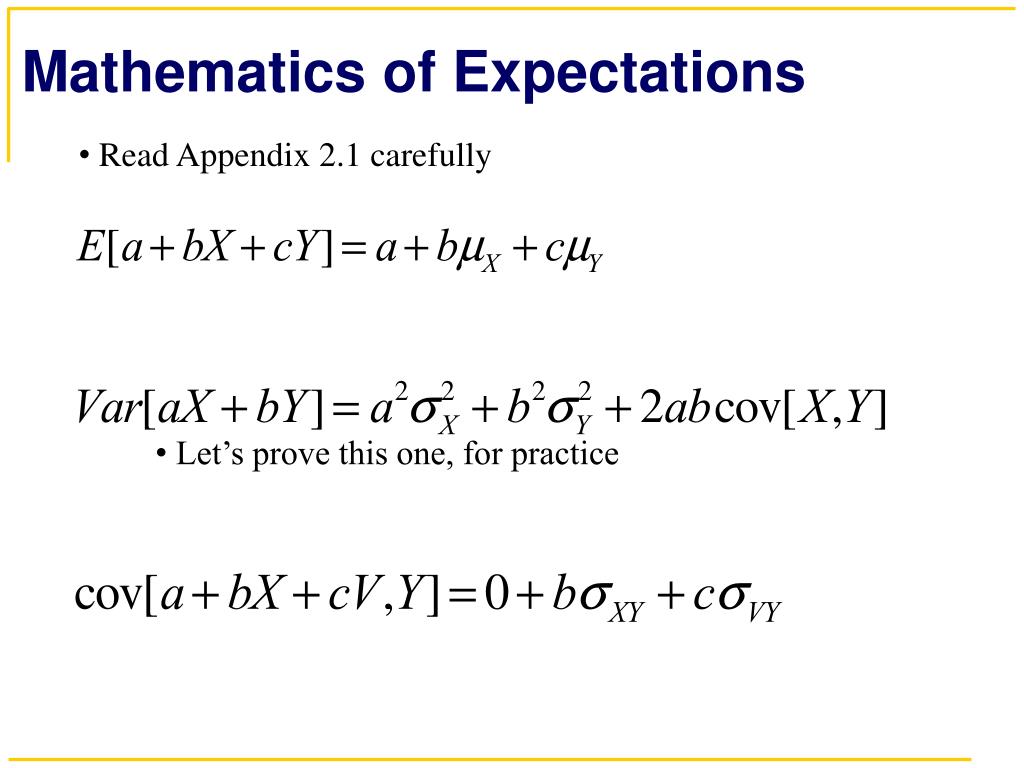 Mathematics of Expectations

• Read Appendix 2.1 carefully

$E[a+bX+cY]=a+b\mu_X+c\mu_Y$

$Var[aX+bY]=a^2\sigma_X^2+b^2\sigma_Y^2+2ab\operatorname{cov}[X,Y]$

• Let's prove this one, for practice

$\operatorname{cov}[a+bX+cV,Y]=0+b\sigma_{XY}+c\sigma_{VY}$